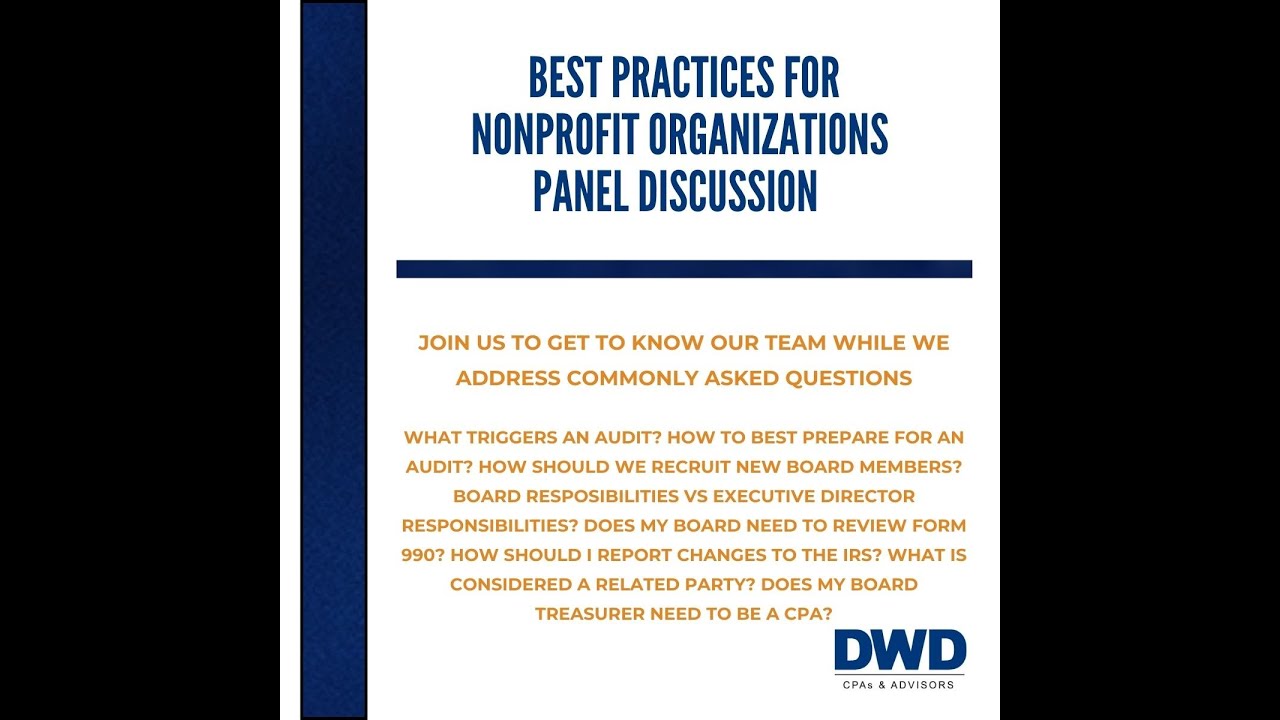 BEST PRACTICES FOR NONPROFIT ORGANIZATIONS PANEL DISCUSSION

JOIN US TO GET TO KNOW OUR TEAM WHILE WE ADDRESS COMMONLY ASKED QUESTIONS

WHAT TRIGGERS AN AUDIT? HOW TO BEST PREPARE FOR AN AUDIT? HOW SHOULD WE RECRUIT NEW BOARD MEMBERS? BOARD RESPOSIBILITIES VS EXECUTIVE DIRECTOR RESPONSIBILITIES? DOES MY BOARD NEED TO REVIEW FORM 990? HOW SHOULD I REPORT CHANGES TO THE IRS? WHAT IS CONSIDERED A RELATED PARTY? DOES MY BOARD TREASURER NEED TO BE A CPA?

DWD
CPAs & ADVISORS